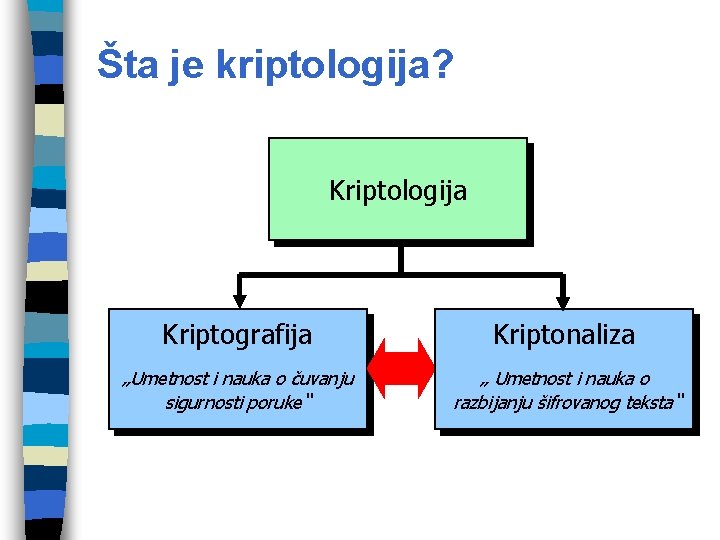 Šta je kriptologija?

Kriptologija

Kriptografija

„Umetnost i nauka o čuvanju sigurnosti poruke"

Kriptonaliza

„ Umetnost i nauka o razbijanju šifrovanog teksta"